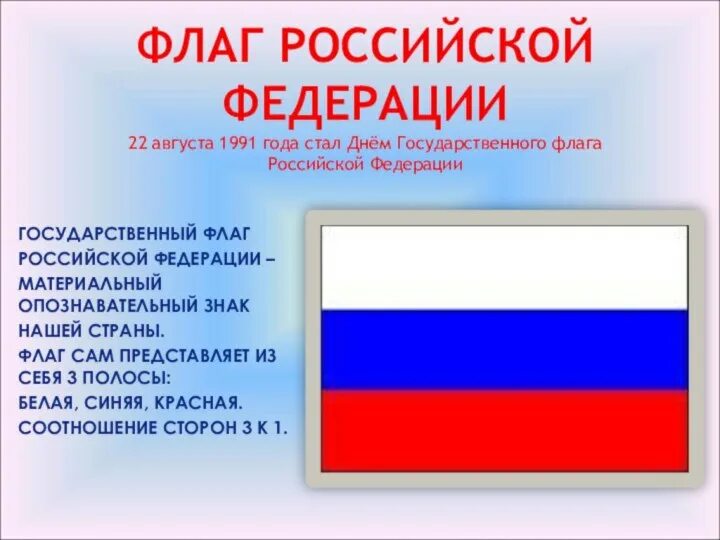 ФЛАГ РОССИЙСКОЙ ФЕДЕРАЦИИ

22 августа 1991 года стал Днём Государственного флага Российской Федерации

ГОСУДАРСТВЕННЫЙ ФЛАГ РОССИЙСКОЙ ФЕДЕРАЦИИ – МАТЕРИАЛЬНЫЙ ОПОЗНАВАТЕЛЬНЫЙ ЗНАК НАШЕЙ СТРАНЫ.

ФЛАГ САМ ПРЕДСТАВЛЯЕТ ИЗ СЕБЯ 3 ПОЛОСЫ:

БЕЛАЯ, СИНЯЯ, КРАСНАЯ.

СООТНОШЕНИЕ СТОРОН 3 К 1.